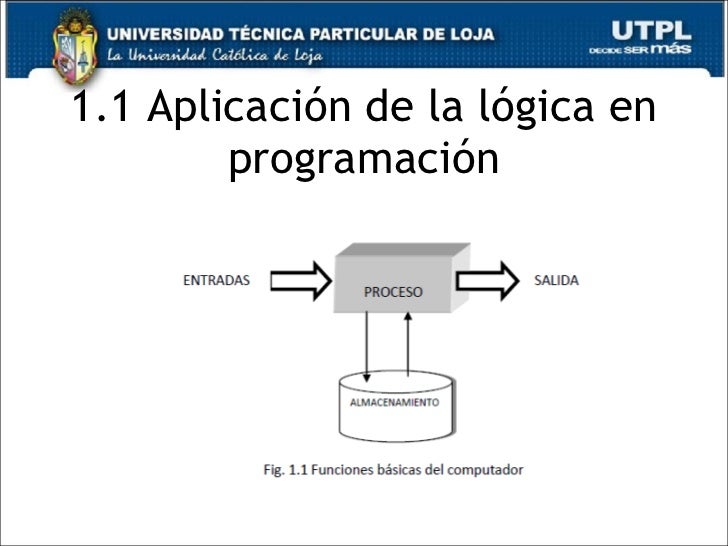 UNIVERSIDAD TÉCNICA PARTICULAR DE LOJA
La Universidad Católica de Loja

UTPL
DECIDE SER más

1.1 Aplicación de la lógica en programación

ENTRADAS
PROCESO
SALIDA
ALMACENAMIENTO

Fig. 1.1 Funciones básicas del computador